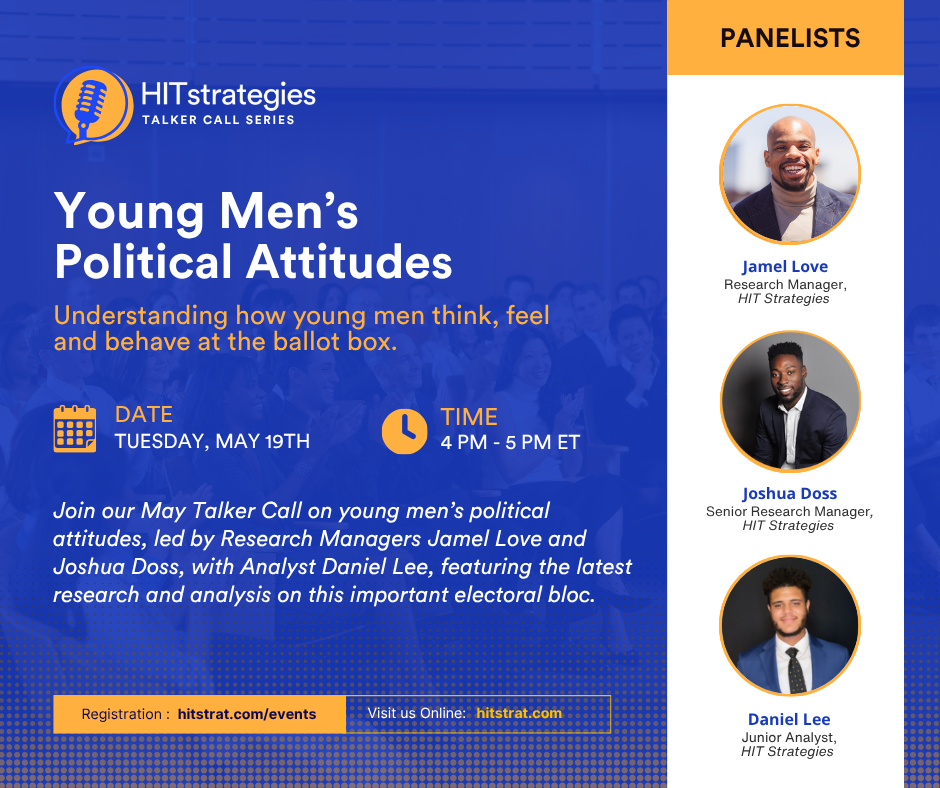 HITstrategies
TALKER CALL SERIES

Young Men's Political Attitudes

Understanding how young men think, feel and behave at the ballot box.

DATE
TUESDAY, MAY 19TH

TIME
4 PM - 5 PM ET

Join our May Talker Call on young men's political attitudes, led by Research Managers Jamel Love and Joshua Doss, with Analyst Daniel Lee, featuring the latest research and analysis on this important electoral bloc.

Registration : hitstrat.com/events

Visit us Online: hitstrat.com

PANELISTS

Jamel Love
Research Manager,
HIT Strategies

Joshua Doss
Senior Research Manager,
HIT Strategies

Daniel Lee
Junior Analyst,
HIT Strategies